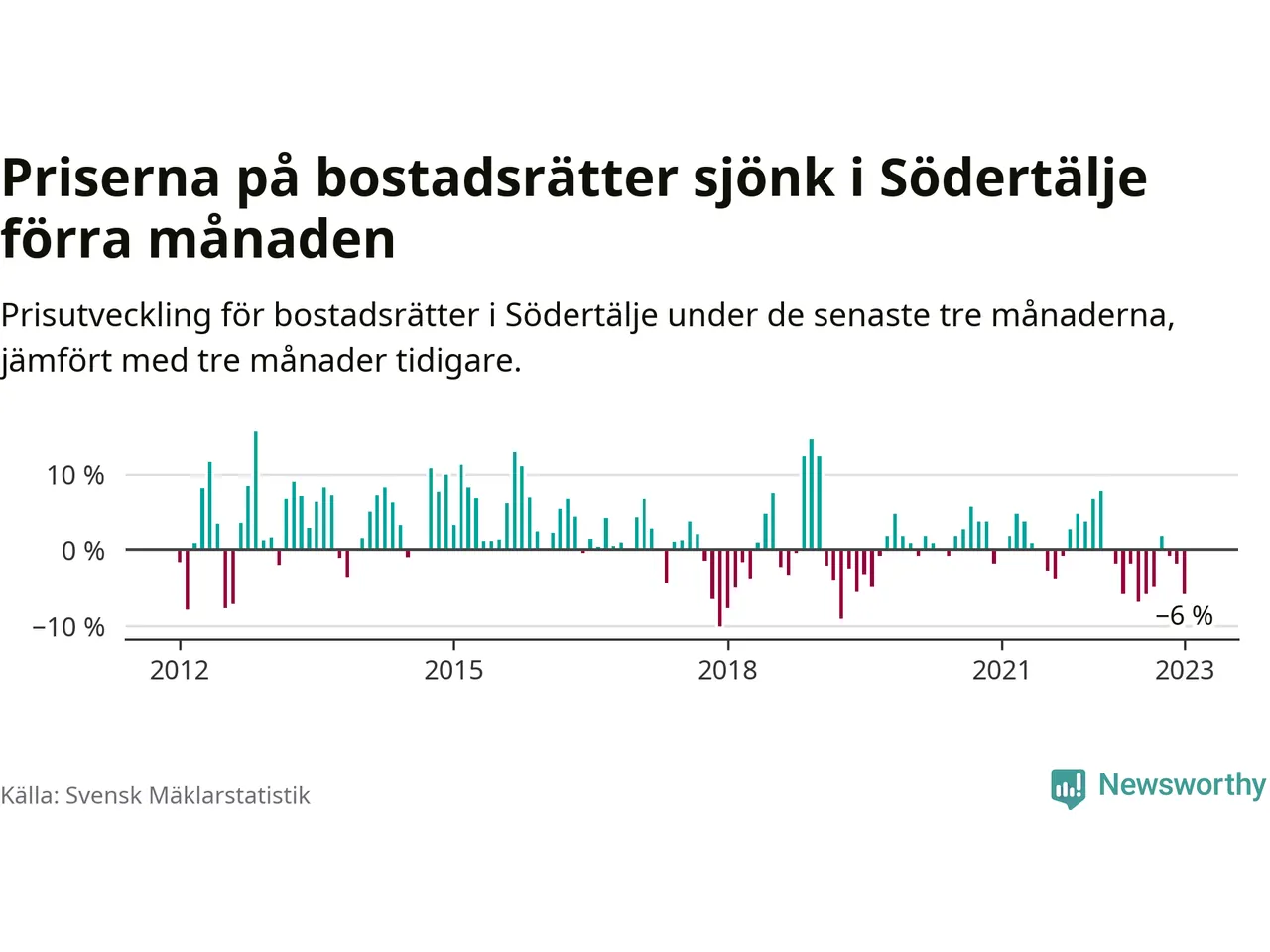 Priserna på bostadsrätter sjönk i Södertälje förra månaden

Prisutveckling för bostadsrätter i Södertälje under de senaste tre månaderna, jämfört med tre månader tidigare.

10 %
0 %
−10 %
−6 %
2012
2015
2018
2021
2023

Källa: Svensk Mäklarstatistik

Newsworthy